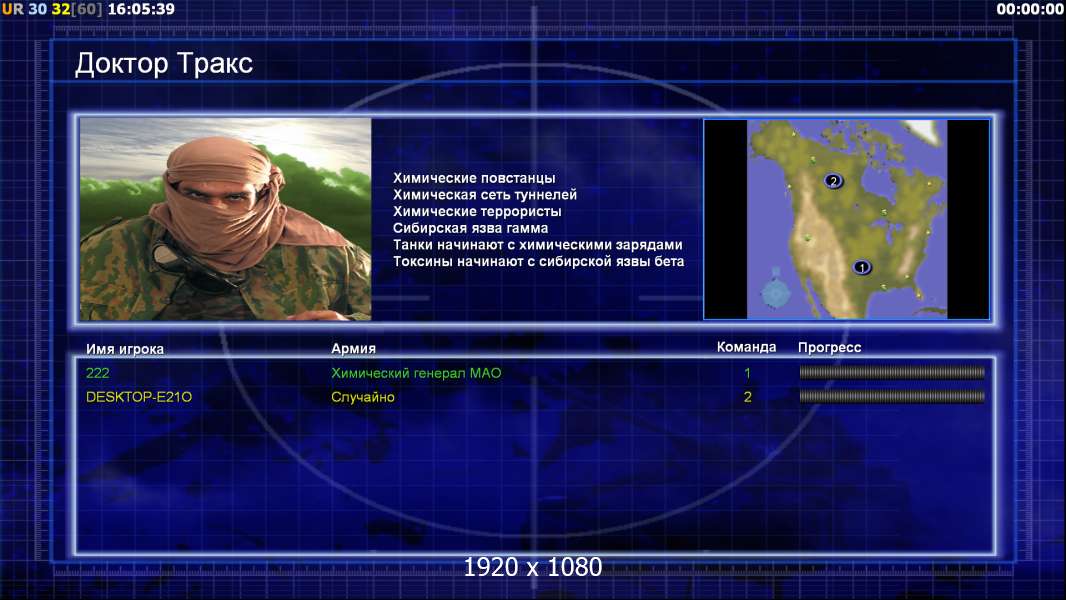 UR 30 32[60] 16:05:39
00:00:00

Доктор Тракс

Химические повстанцы
Химическая сеть туннелей
Химические террористы
Сибирская язва гамма
Танки начинают с химическими зарядами
Токсины начинают с сибирской язвы бета

2
1

| Имя игрока | Армия | Команда | Прогресс |
|---|---|---|---|
| 222 | Химический генерал МАО | 1 | |
| DESKTOP-E21O | Случайно | 2 | |

1920 x 1080